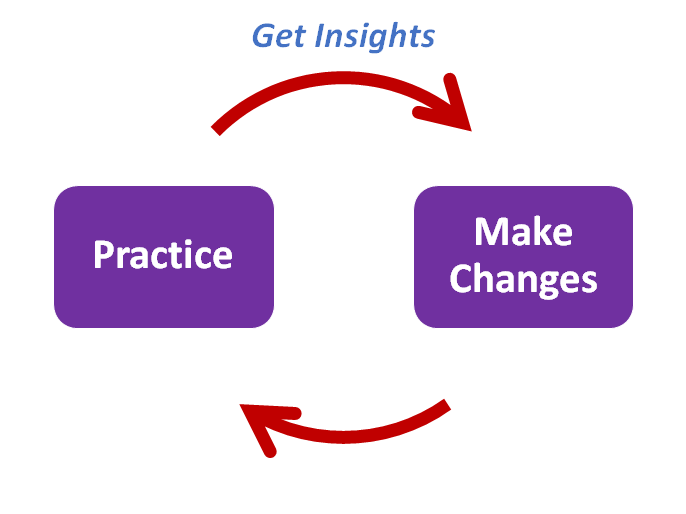 Get Insights

Practice

Make Changes